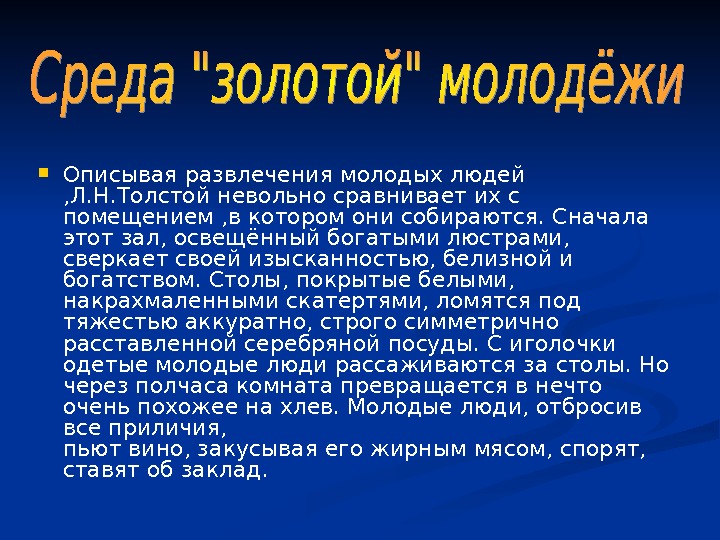 Среда "золотой" молодёжи

Описывая развлечения молодых людей ,Л.Н.Толстой невольно сравнивает их с помещением ,в котором они собираются. Сначала этот зал, освещённый богатыми люстрами, сверкает своей изысканностью, белизной и богатством. Столы, покрытые белыми, накрахмаленными скатертями, ломятся под тяжестью аккуратно, строго симметрично расставленной серебряной посуды. С иголочки одетые молодые люди рассаживаются за столы. Но через полчаса комната превращается в нечто очень похожее на хлев. Молодые люди, отбросив все приличия,
пьют вино, закусывая его жирным мясом, спорят, ставят об заклад.